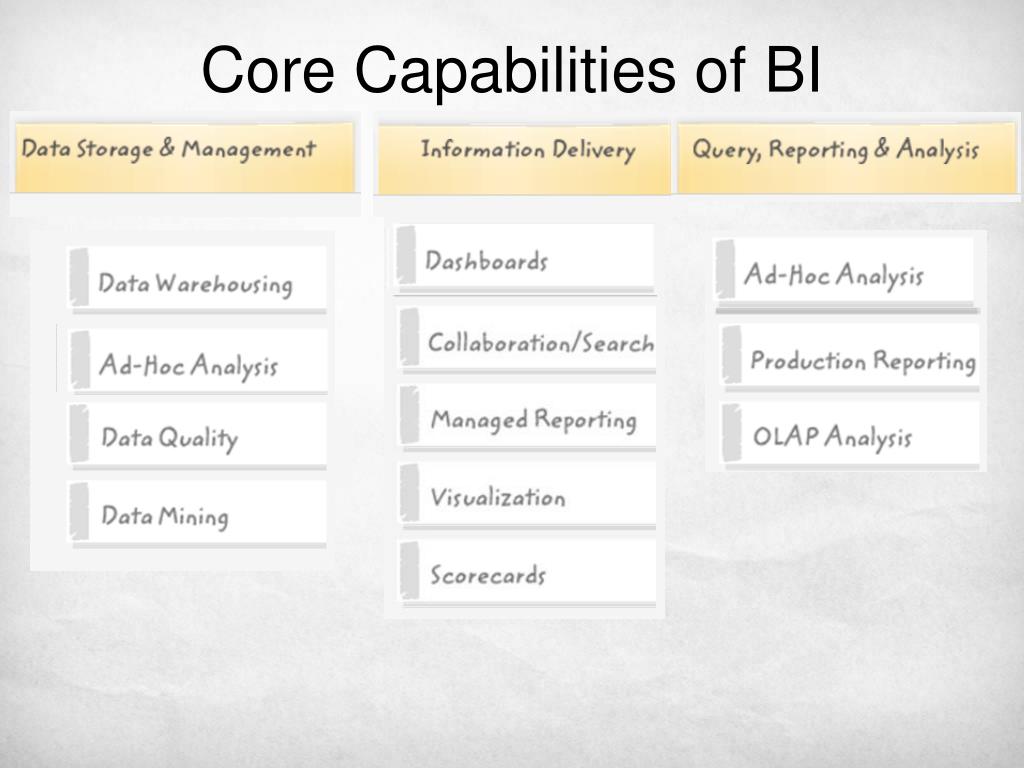 Core Capabilities of BI

Data Storage & Management

Data Warehousing

Ad-Hoc Analysis

Data Quality

Data Mining

Information Delivery

Dashboards

Collaboration/Search

Managed Reporting

Visualization

Scorecards

Query, Reporting & Analysis

Ad-Hoc Analysis

Production Reporting

OLAP Analysis